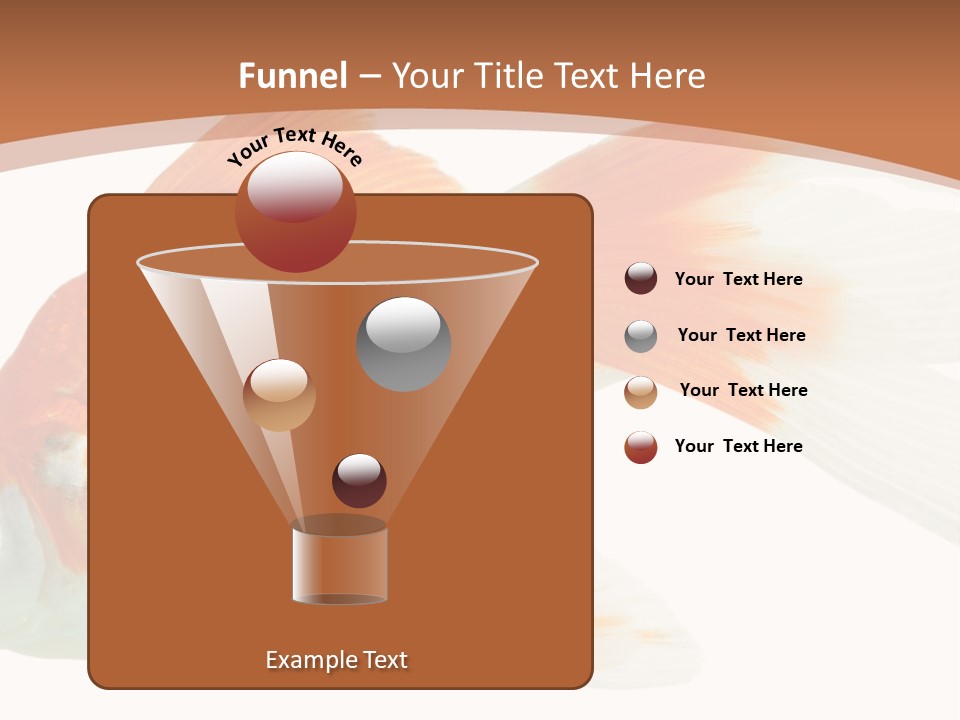 Funnel – Your Title Text Here

Your Text Here

Your Text Here

Your Text Here

Your Text Here

Your Text Here

Example Text